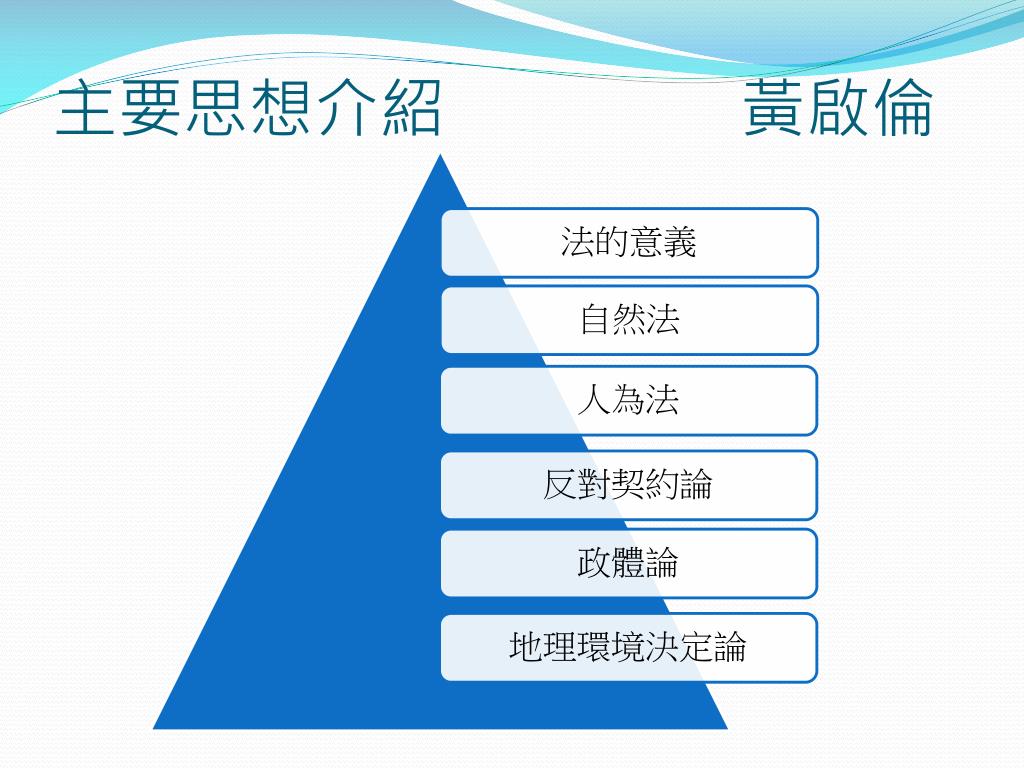 主要思想介紹 黃啟倫

法的意義

自然法

人為法

反對契約論

政體論

地理環境決定論